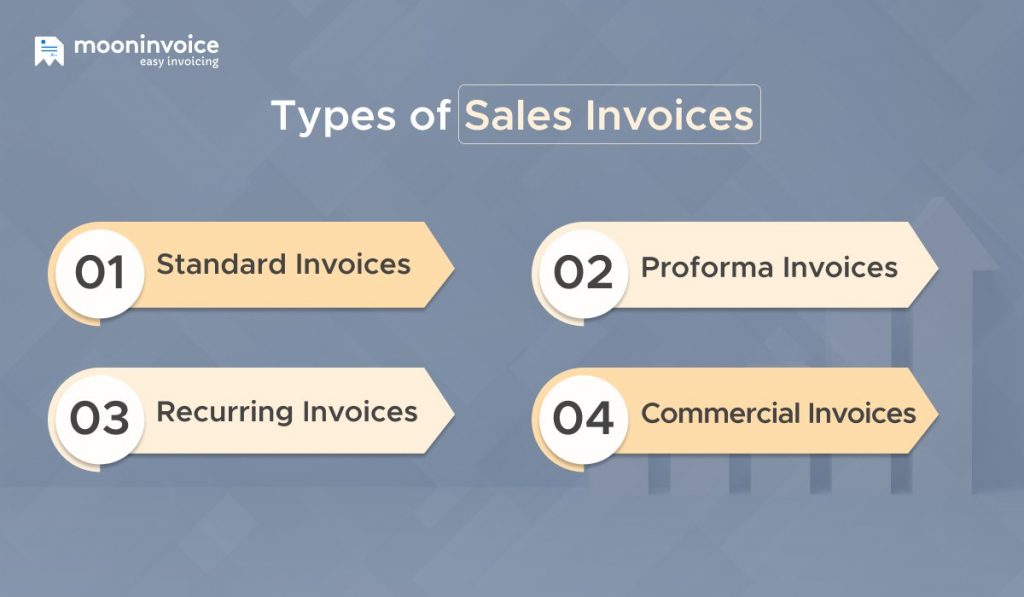 mooninvoice
easy invoicing

Types of Sales Invoices

01 Standard Invoices

02 Proforma Invoices

03 Recurring Invoices

04 Commercial Invoices